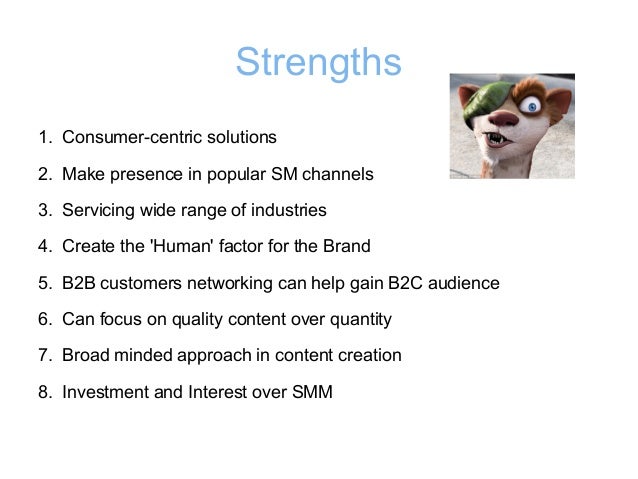 Strengths

1. Consumer-centric solutions
2. Make presence in popular SM channels
3. Servicing wide range of industries
4. Create the 'Human' factor for the Brand
5. B2B customers networking can help gain B2C audience
6. Can focus on quality content over quantity
7. Broad minded approach in content creation
8. Investment and Interest over SMM